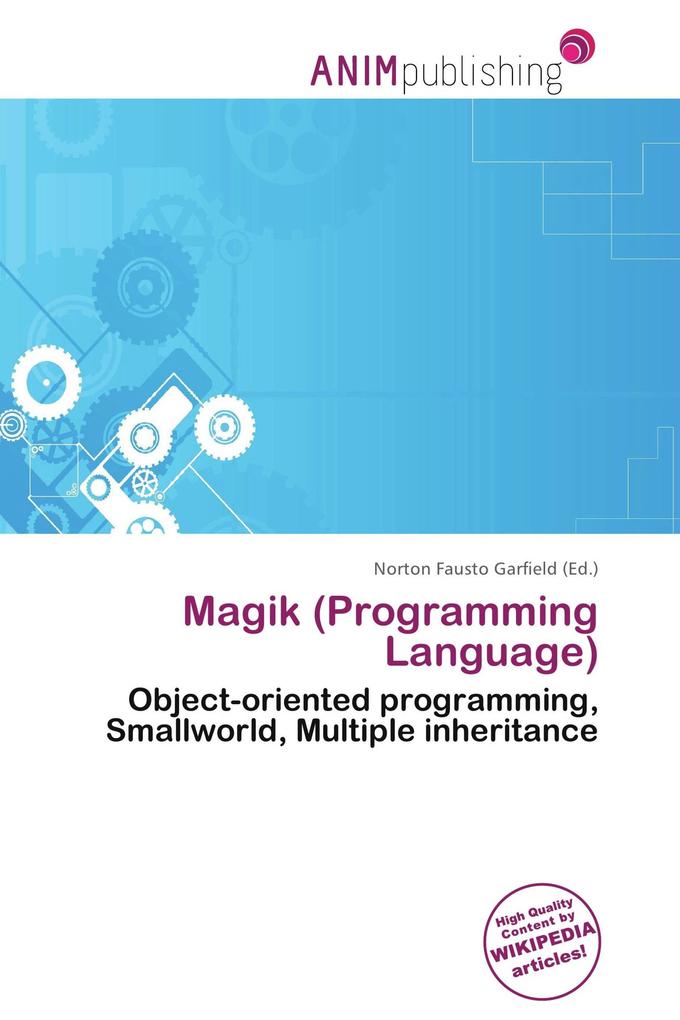 ANIMpublishing

Norton Fausto Garfield (Ed.)

Magik (Programming Language)

Object-oriented programming, Smallworld, Multiple inheritance

High Quality Content by WIKIPEDIA articles!